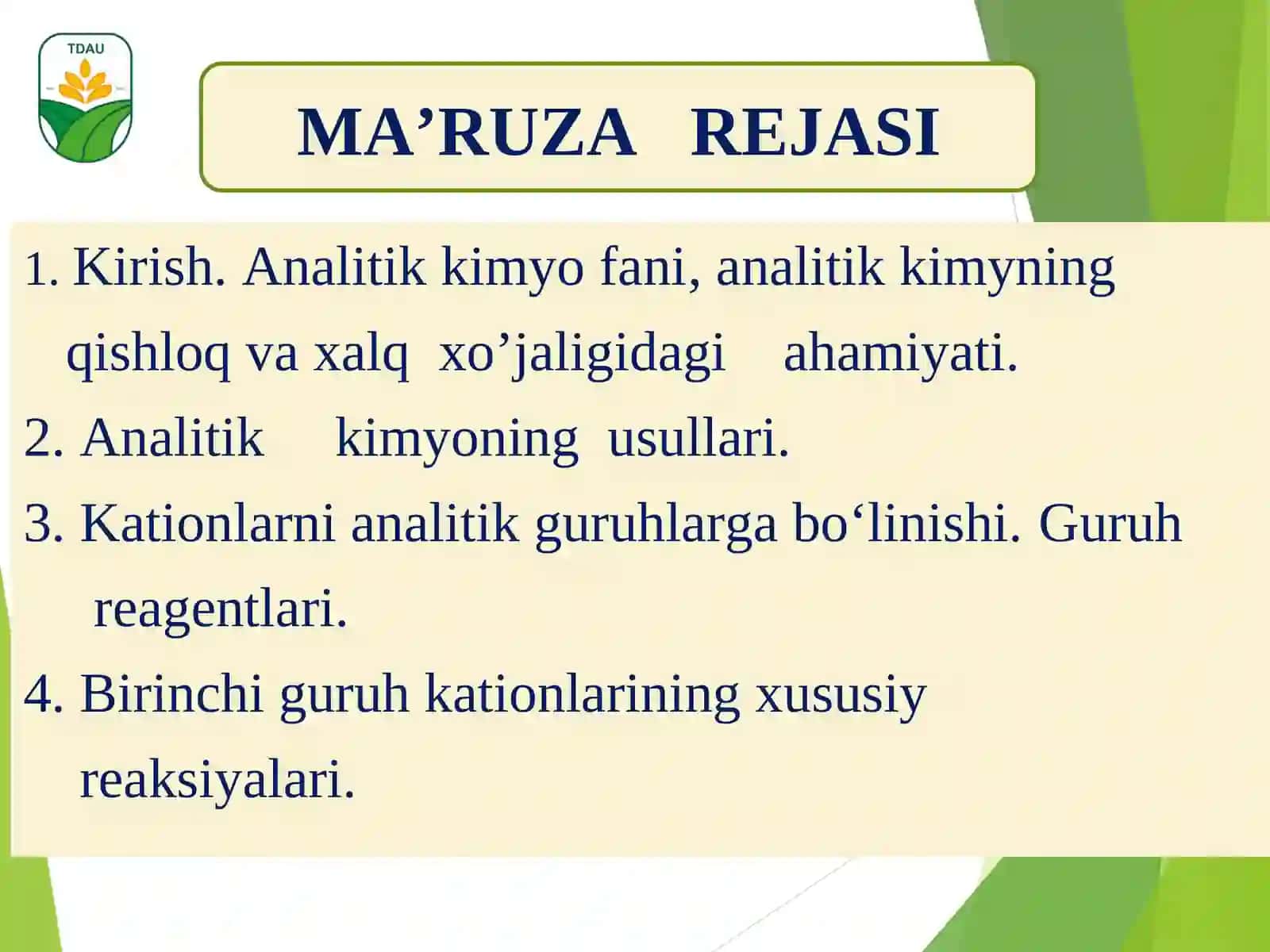 TDAU

MA’RUZA REJASI

1. Kirish. Analitik kimyo fani, analitik kimyning qishloq va xalq xo’jaligidagi ahamiyati.

2. Analitik kimyoning usullari.

3. Kationlarni analitik guruhlarga bo‘linishi. Guruh reagentlari.

4. Birinchi guruh kationlarining xususiy reaksiyalari.